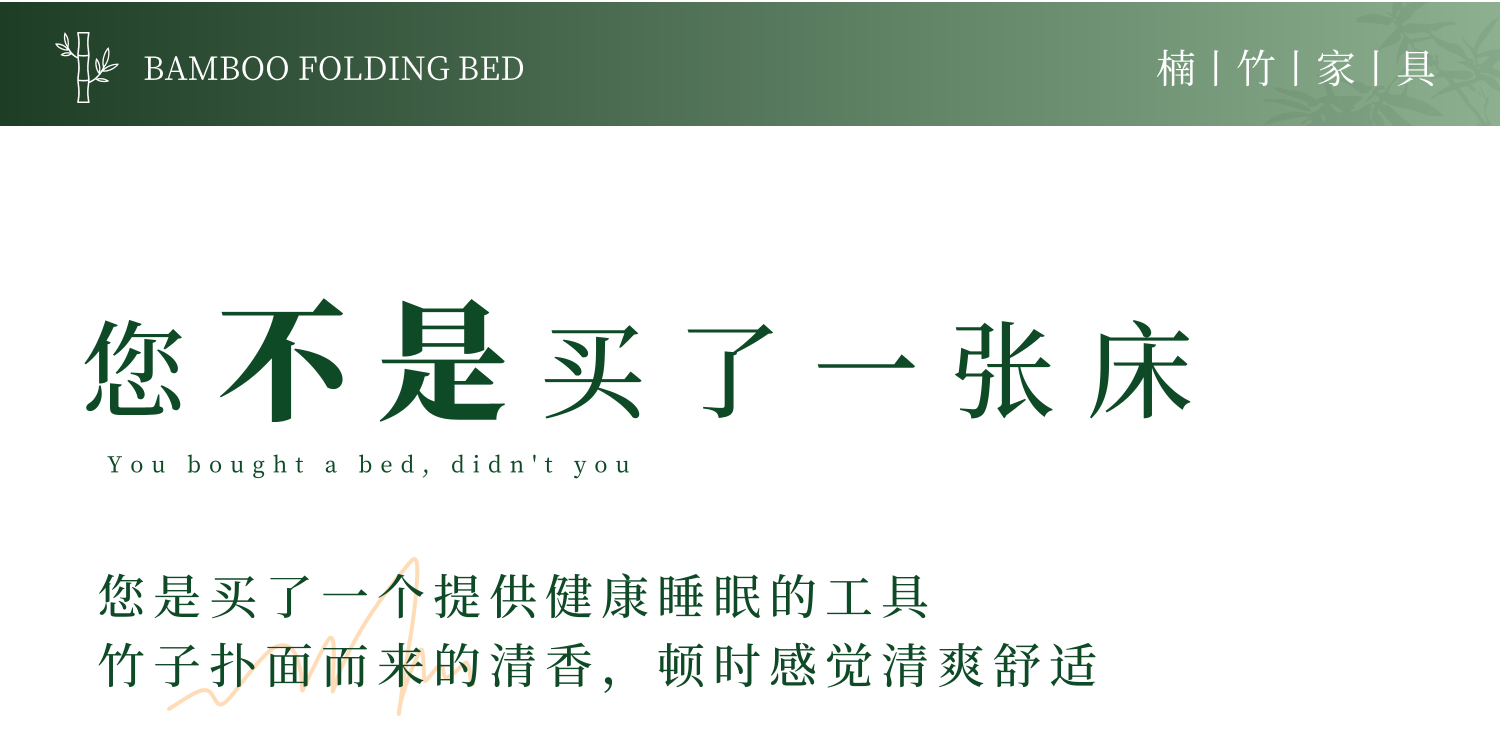 BAMBOO FOLDING BED

楠 | 竹 | 家 | 具

您不是买了一张床

You bought a bed, didn't you

您是买了一个提供健康睡眠的工具
竹子扑面而来的清香，顿时感觉清爽舒适